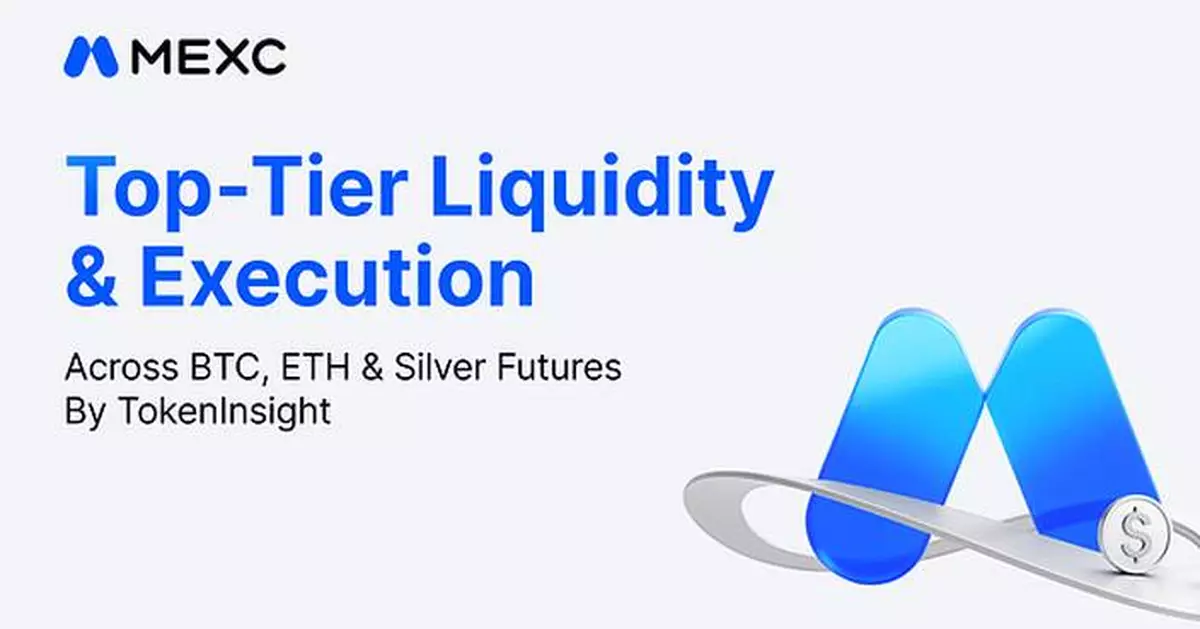 MEXC

Top-Tier Liquidity & Execution

Across BTC, ETH & Silver Futures
By TokenInsight

$